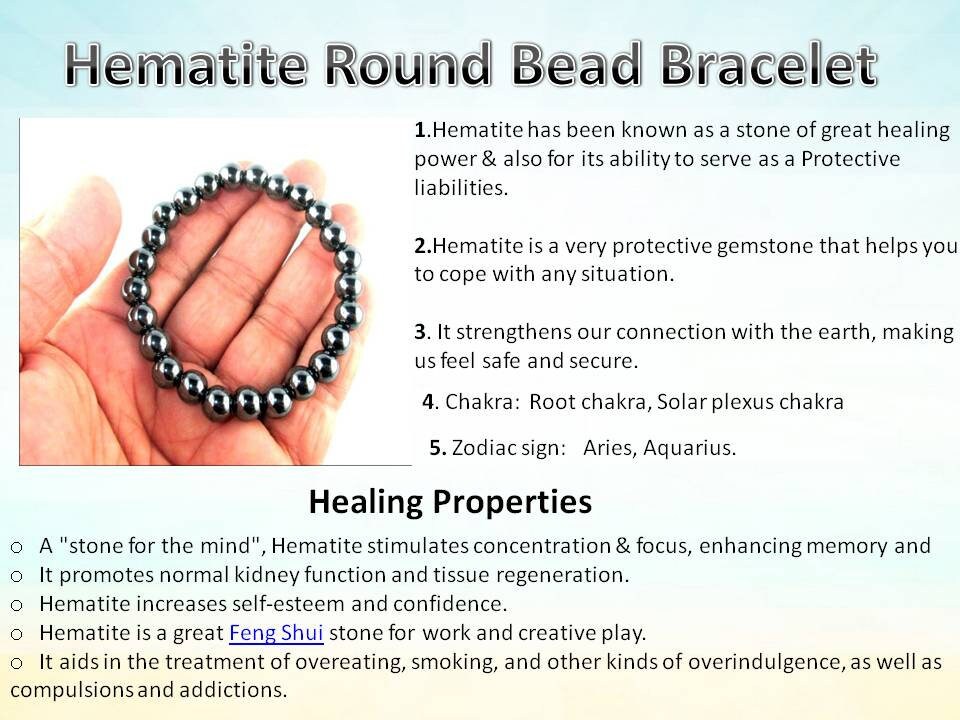 Hematite Round Bead Bracelet

1.Hematite has been known as a stone of great healing power & also for its ability to serve as a Protective liabilities.

2.Hematite is a very protective gemstone that helps you to cope with any situation.

3. It strengthens our connection with the earth, making us feel safe and secure.

4. Chakra: Root chakra, Solar plexus chakra

5. Zodiac sign: Aries, Aquarius.

Healing Properties

o A "stone for the mind", Hematite stimulates concentration & focus, enhancing memory and
o It promotes normal kidney function and tissue regeneration.
o Hematite increases self-esteem and confidence.
o Hematite is a great Feng Shui stone for work and creative play.
o It aids in the treatment of overeating, smoking, and other kinds of overindulgence, as well as compulsions and addictions.